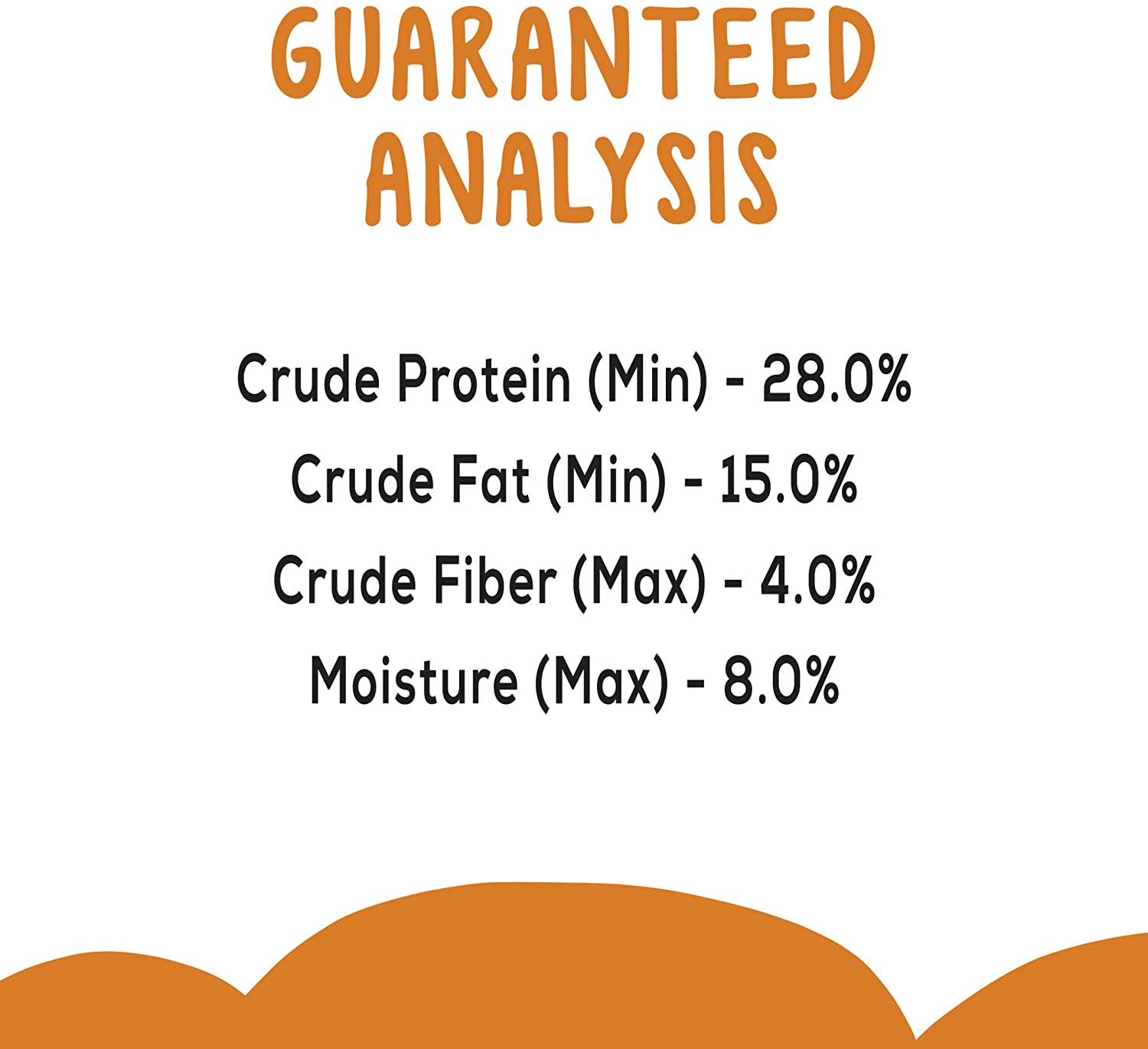 GUARANTEED ANALYSIS

Crude Protein (Min) - 28.0%
Crude Fat (Min) - 15.0%
Crude Fiber (Max) - 4.0%
Moisture (Max) - 8.0%